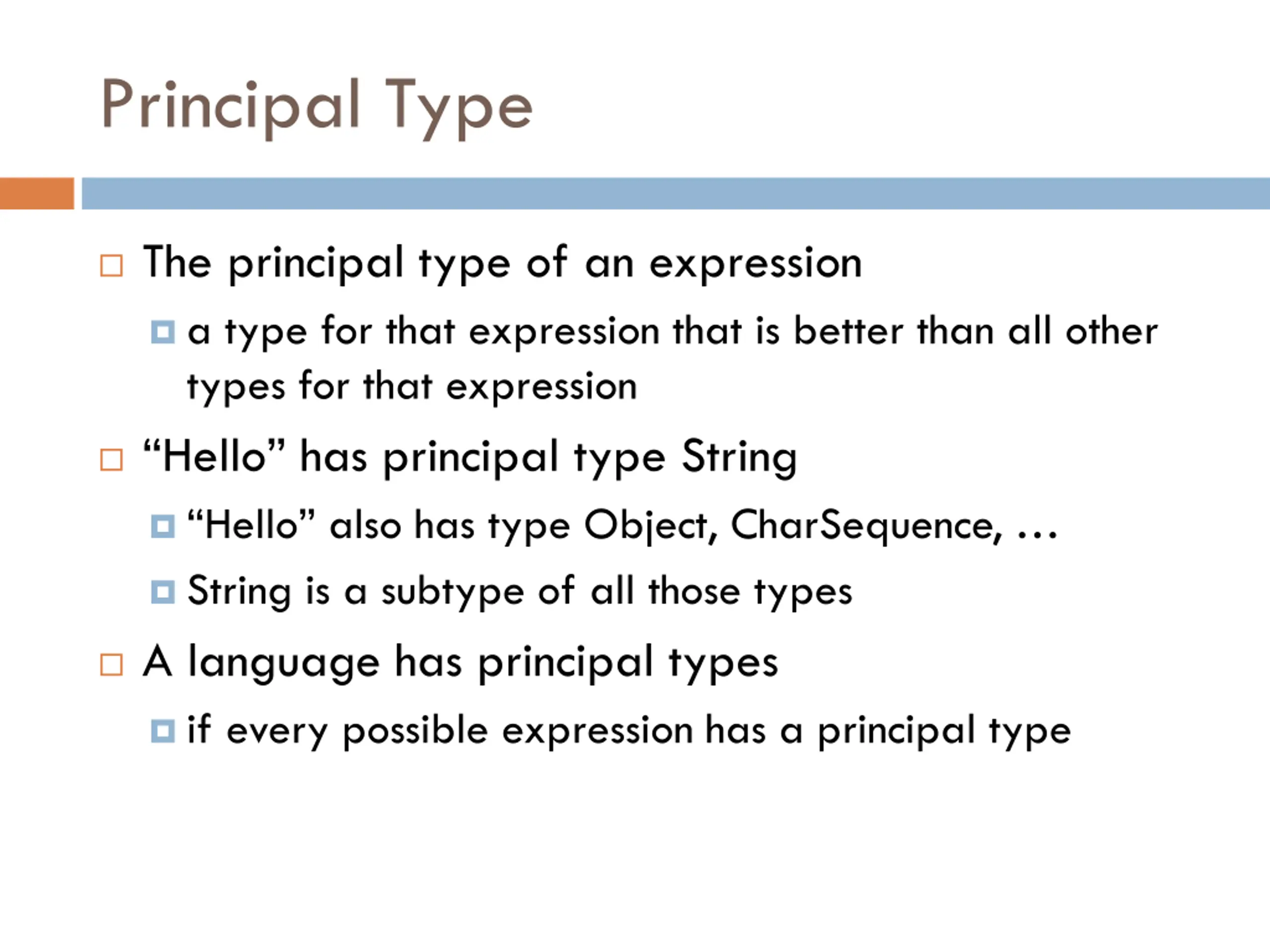 Principal Type

The principal type of an expression

a type for that expression that is better than all other types for that expression

“Hello” has principal type String

“Hello” also has type Object, CharSequence, …

String is a subtype of all those types

A language has principal types

if every possible expression has a principal type